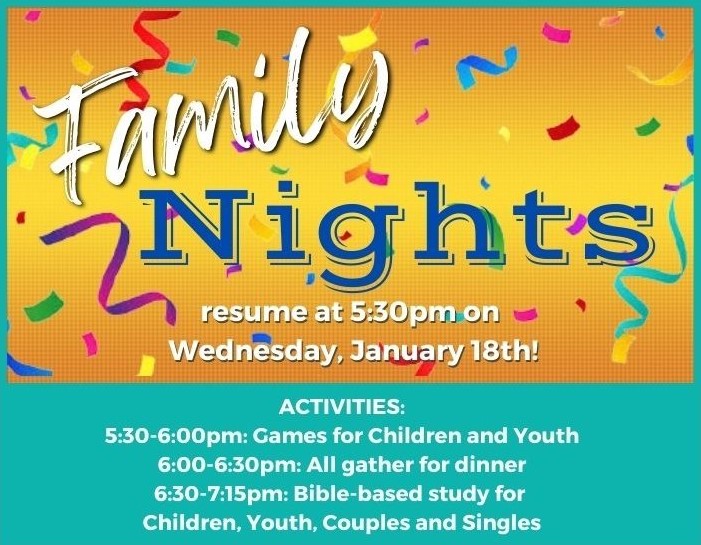 Family Nights

resume at 5:30pm on Wednesday, January 18th!

ACTIVITIES:
5:30-6:00pm: Games for Children and Youth
6:00-6:30pm: All gather for dinner
6:30-7:15pm: Bible-based study for Children, Youth, Couples and Singles